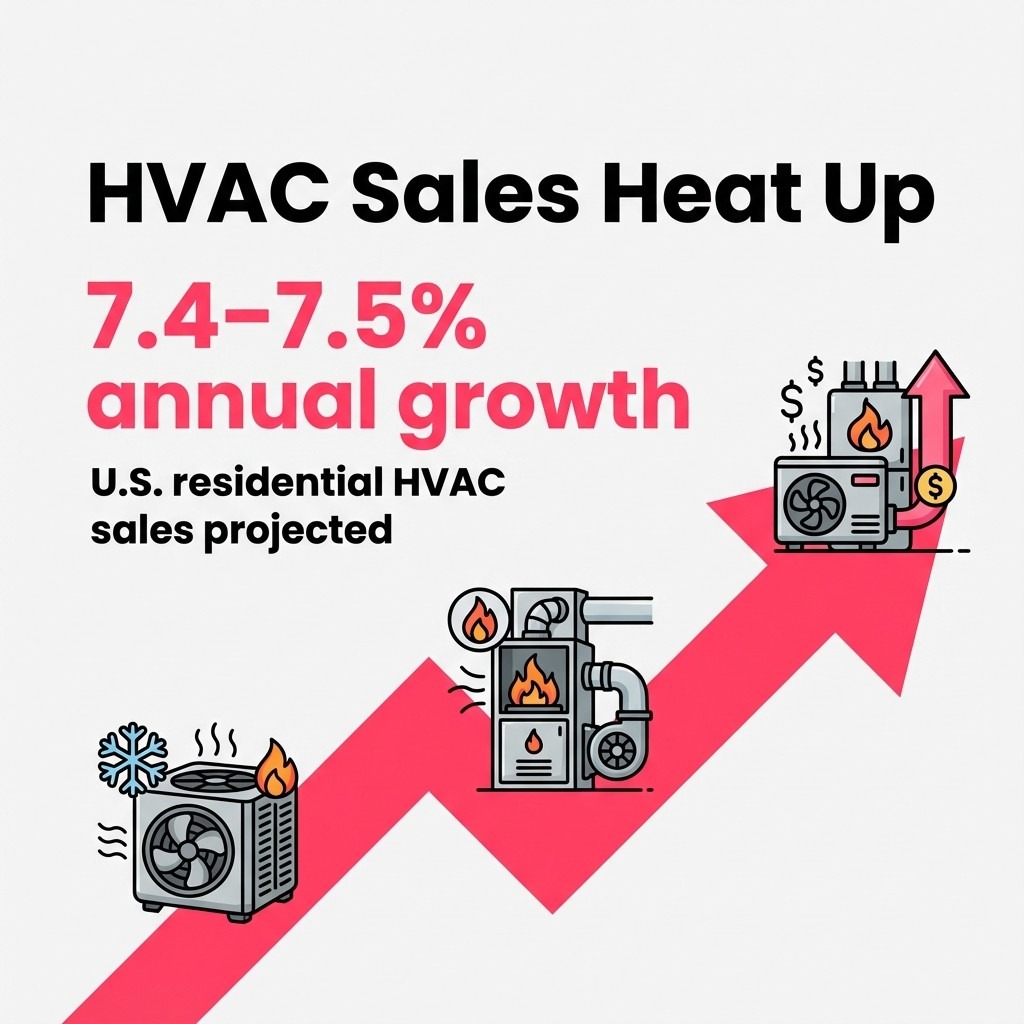 HVAC Sales Heat Up

7.4–7.5% annual growth

U.S. residential HVAC sales projected

$

$

$